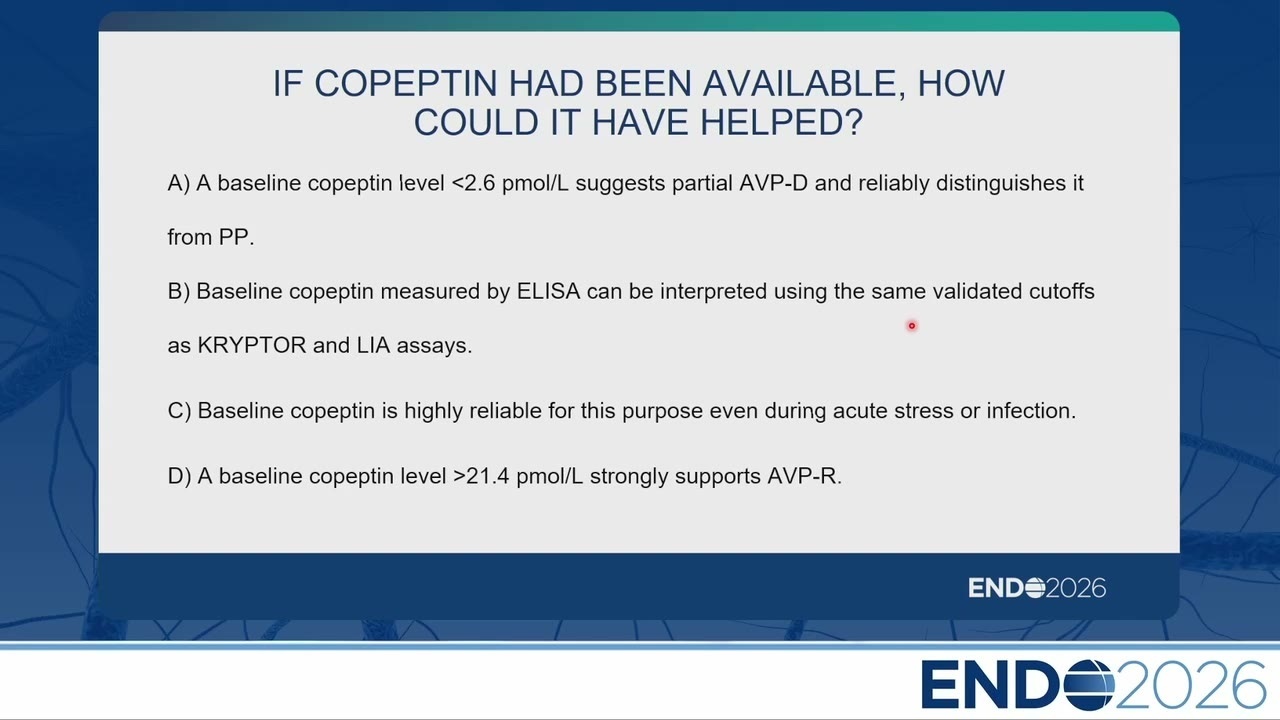 IF COPEPTIN HAD BEEN AVAILABLE, HOW COULD IT HAVE HELPED?

A) A baseline copeptin level <2.6 pmol/L suggests partial AVP-D and reliably distinguishes it from PP.

B) Baseline copeptin measured by ELISA can be interpreted using the same validated cutoffs as KRYPTOR and LIA assays.

C) Baseline copeptin is highly reliable for this purpose even during acute stress or infection.

D) A baseline copeptin level >21.4 pmol/L strongly supports AVP-R.

ENDO2026

ENDO2026